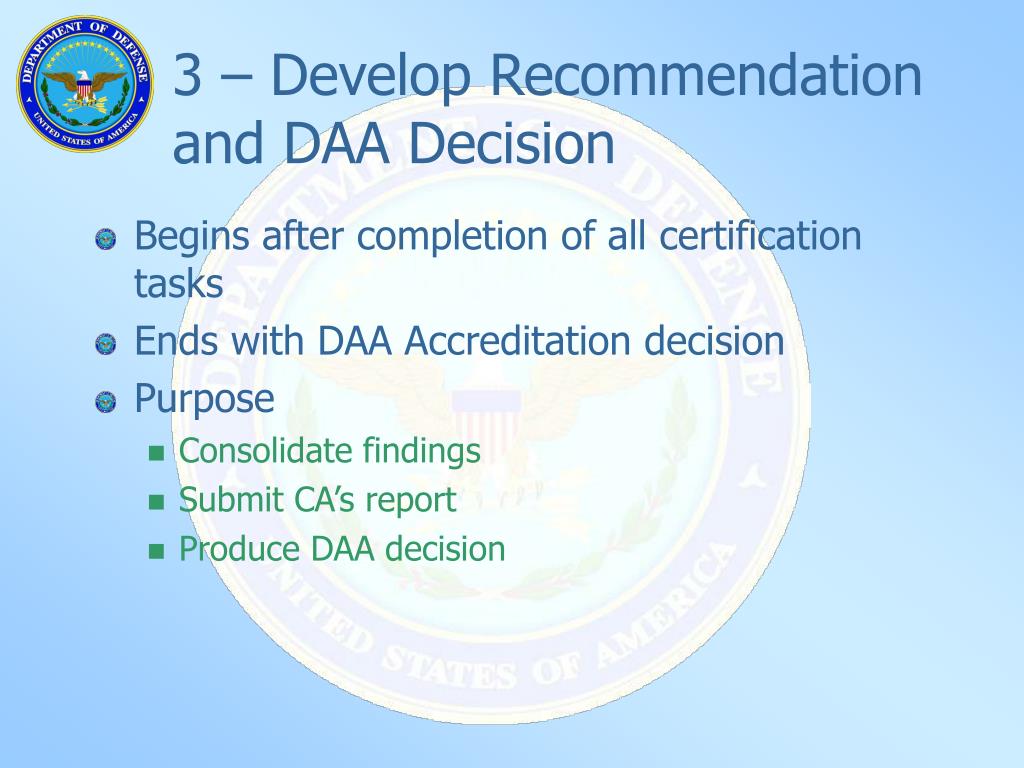 DEPARTMENT OF DEFENSE
UNITED STATES OF AMERICA

3 – Develop Recommendation and DAA Decision

Begins after completion of all certification tasks

Ends with DAA Accreditation decision

Purpose

Consolidate findings

Submit CA's report

Produce DAA decision

DEPARTMENT OF DEFENSE
UNITED STATES OF AMERICA